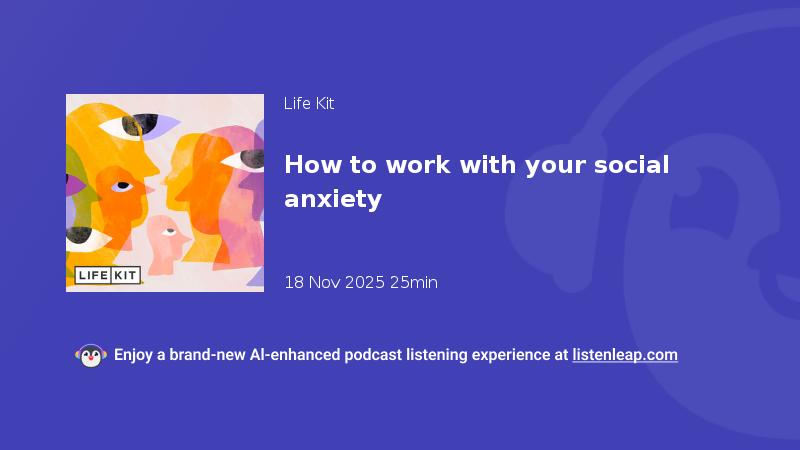 LIFE KIT

Life Kit

How to work with your social anxiety

18 Nov 2025 25min

Enjoy a brand-new AI-enhanced podcast listening experience at listenleap.com